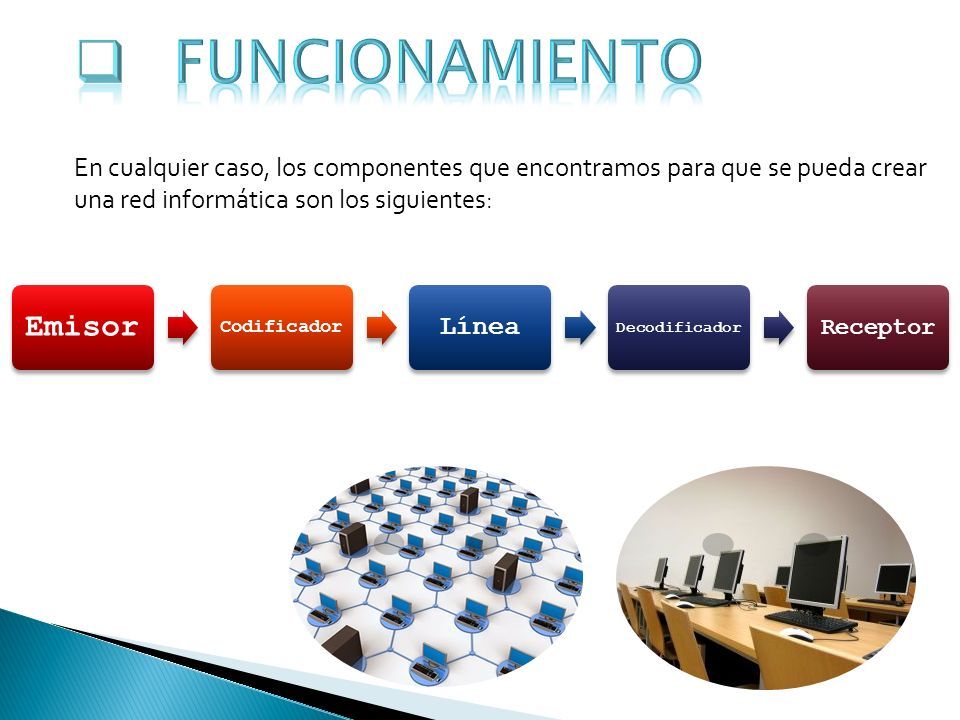 FUNCIONAMIENTO

En cualquier caso, los componentes que encontramos para que se pueda crear una red informática son los siguientes:

Emisor

Codificador

Línea

Decodificador

Receptor